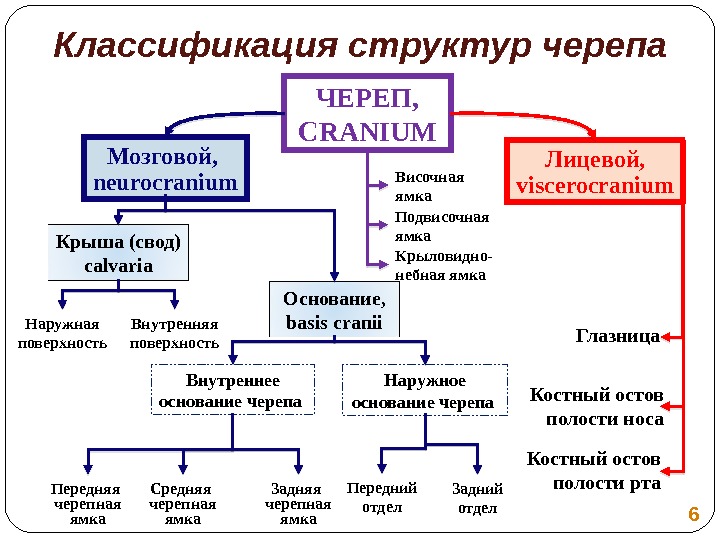 Классификация структур черепа

ЧЕРЕП, CRANIUM

Мозговой, neurocranium

Лицевой, viscerocranium

Височная ямка

Подвисочная ямка

Крыловидно-небная ямка

Крыша (свод) calvaria

Наружная поверхность

Внутренняя поверхность

Основание, basis cranii

Внутреннее основание черепа

Наружное основание черепа

Передняя черепная ямка

Средняя черепная ямка

Задняя черепная ямка

Передний отдел

Задний отдел

Глазница

Костный остов полости носа

Костный остов полости рта

6